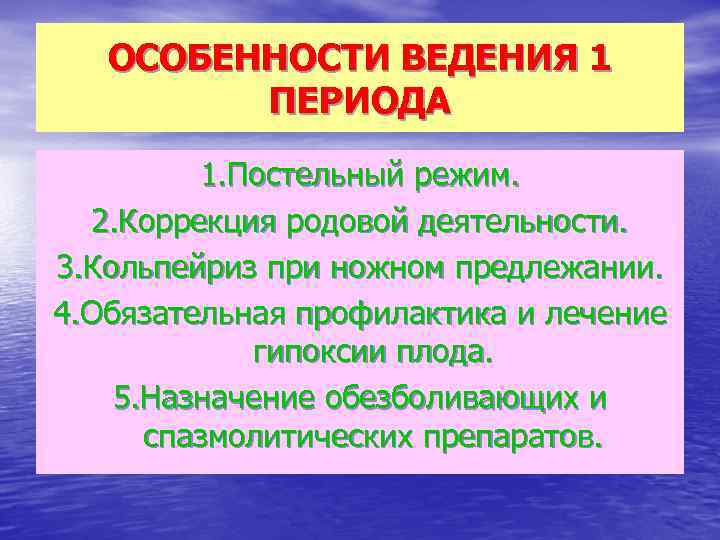 ОСОБЕННОСТИ ВЕДЕНИЯ 1 ПЕРИОДА

1.Постельный режим.

2.Коррекция родовой деятельности.

3.Кольпейриз при ножном предлежании.

4.Обязательная профилактика и лечение гипоксии плода.

5.Назначение обезболивающих и спазмолитических препаратов.